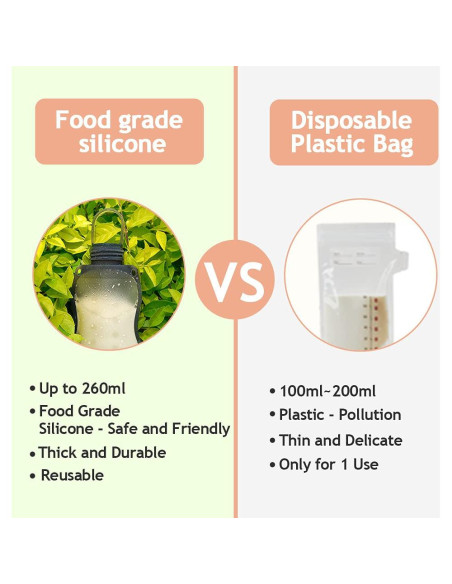 Food grade silicone

• Up to 260ml
• Food Grade Silicone - Safe and Friendly
• Thick and Durable
• Reusable

VS

Disposable Plastic Bag

• 100ml~200ml
• Plastic - Pollution
• Thin and Delicate
• Only for 1 Use